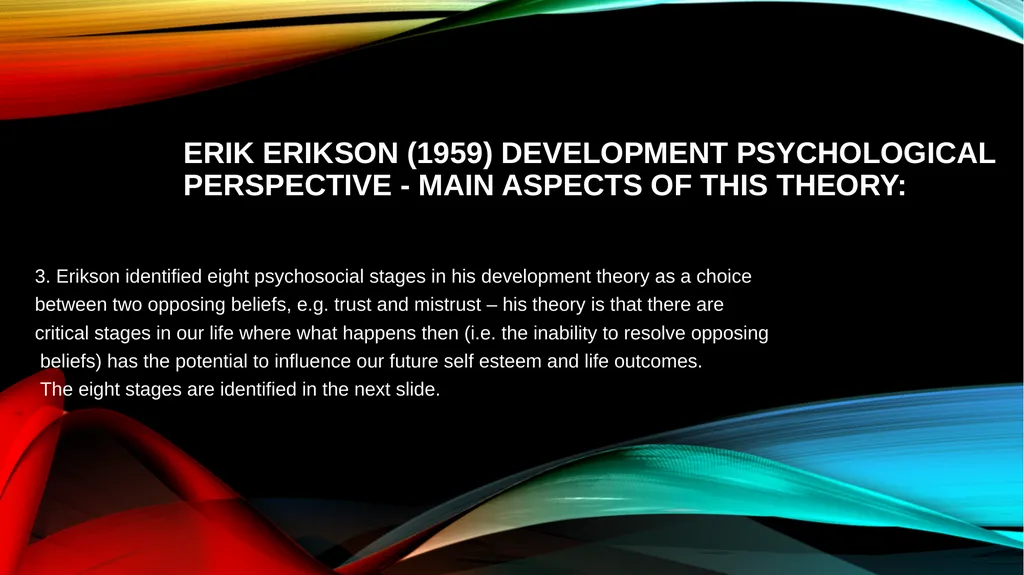 ERIK ERIKSON (1959) DEVELOPMENT PSYCHOLOGICAL PERSPECTIVE - MAIN ASPECTS OF THIS THEORY:

3. Erikson identified eight psychosocial stages in his development theory as a choice between two opposing beliefs, e.g. trust and mistrust – his theory is that there are critical stages in our life where what happens then (i.e. the inability to resolve opposing beliefs) has the potential to influence our future self esteem and life outcomes.
The eight stages are identified in the next slide.